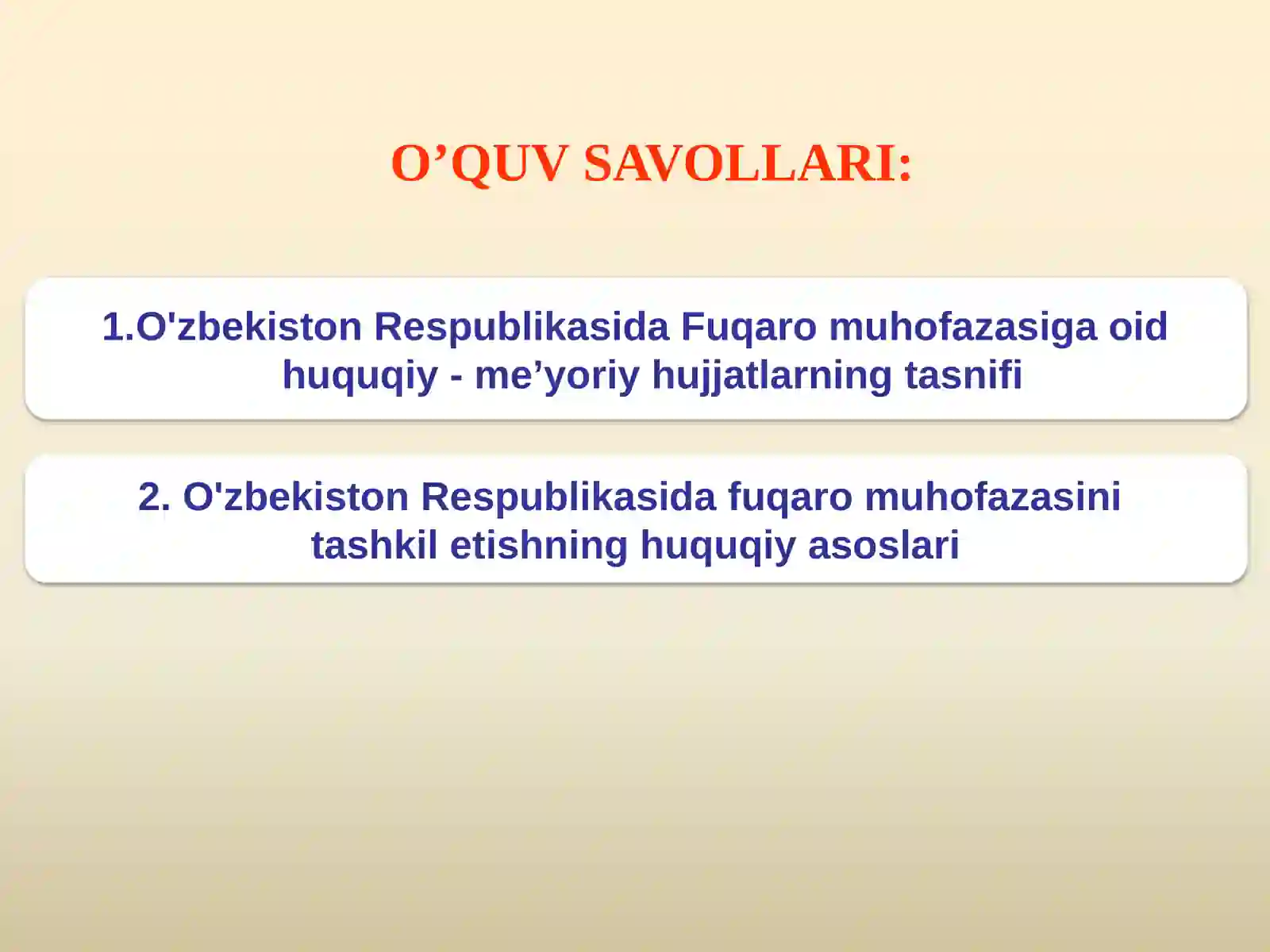 O’QUV SAVOLLARI:

1.O'zbekiston Respublikasida Fuqaro muhofazasiga oid huquqiy - me’yoriy hujjatlarning tasnifi

2. O'zbekiston Respublikasida fuqaro muhofazasini tashkil etishning huquqiy asoslari